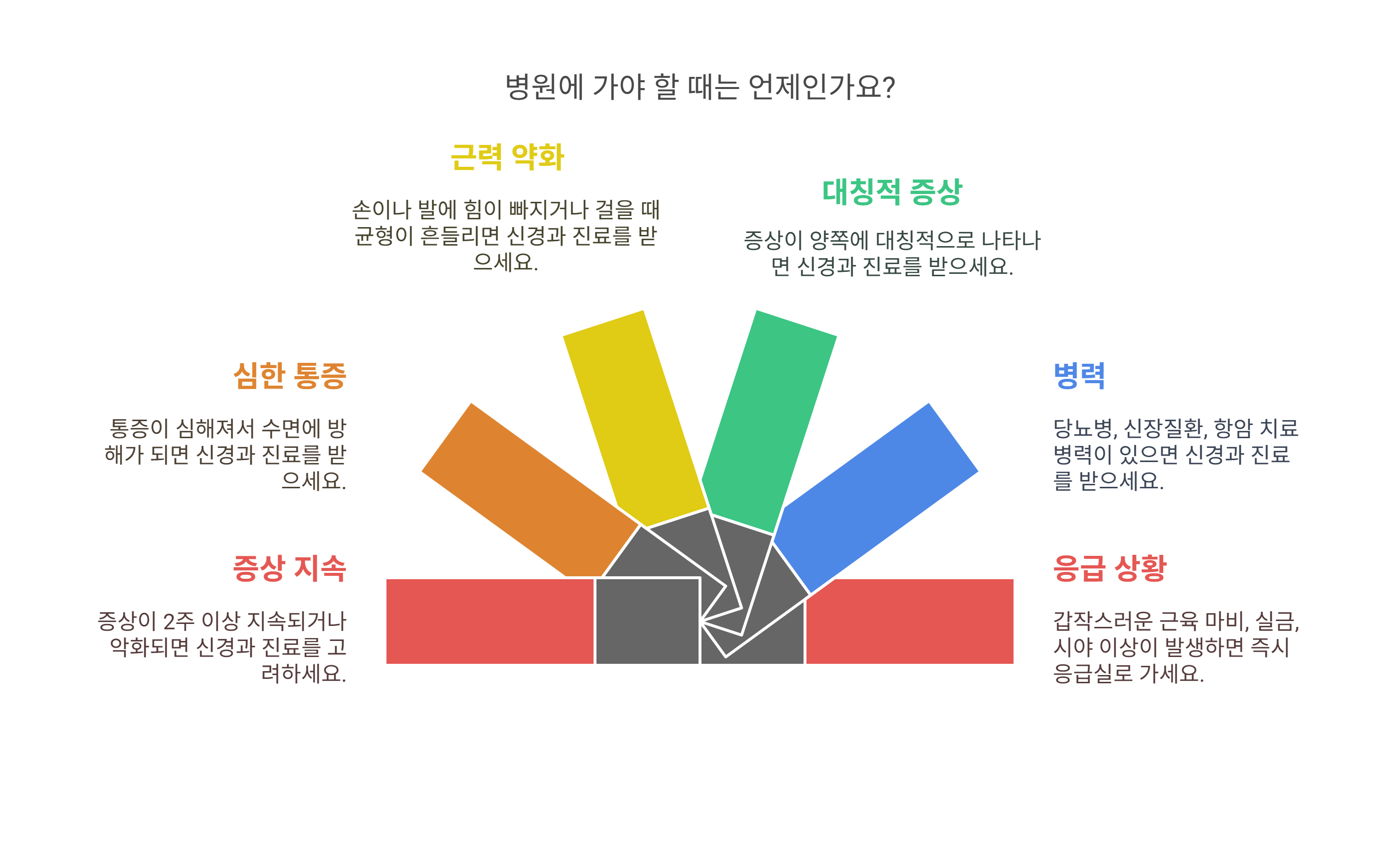 병원에 가야 할 때는 언제인가요?

근력 약화

손이나 발에 힘이 빠지거나 걸을 때 균형이 흔들리면 신경과 진료를 받으세요.

대칭적 증상

증상이 양쪽에 대칭적으로 나타나면 신경과 진료를 받으세요.

심한 통증

통증이 심해져서 수면에 방해가 되면 신경과 진료를 받으세요.

병력

당뇨병, 신장질환, 항암 치료 병력이 있으면 신경과 진료를 받으세요.

증상 지속

증상이 2주 이상 지속되거나 악화되면 신경과 진료를 고려하세요.

응급 상황

갑작스러운 근육 마비, 실금, 시야 이상이 발생하면 즉시 응급실로 가세요.